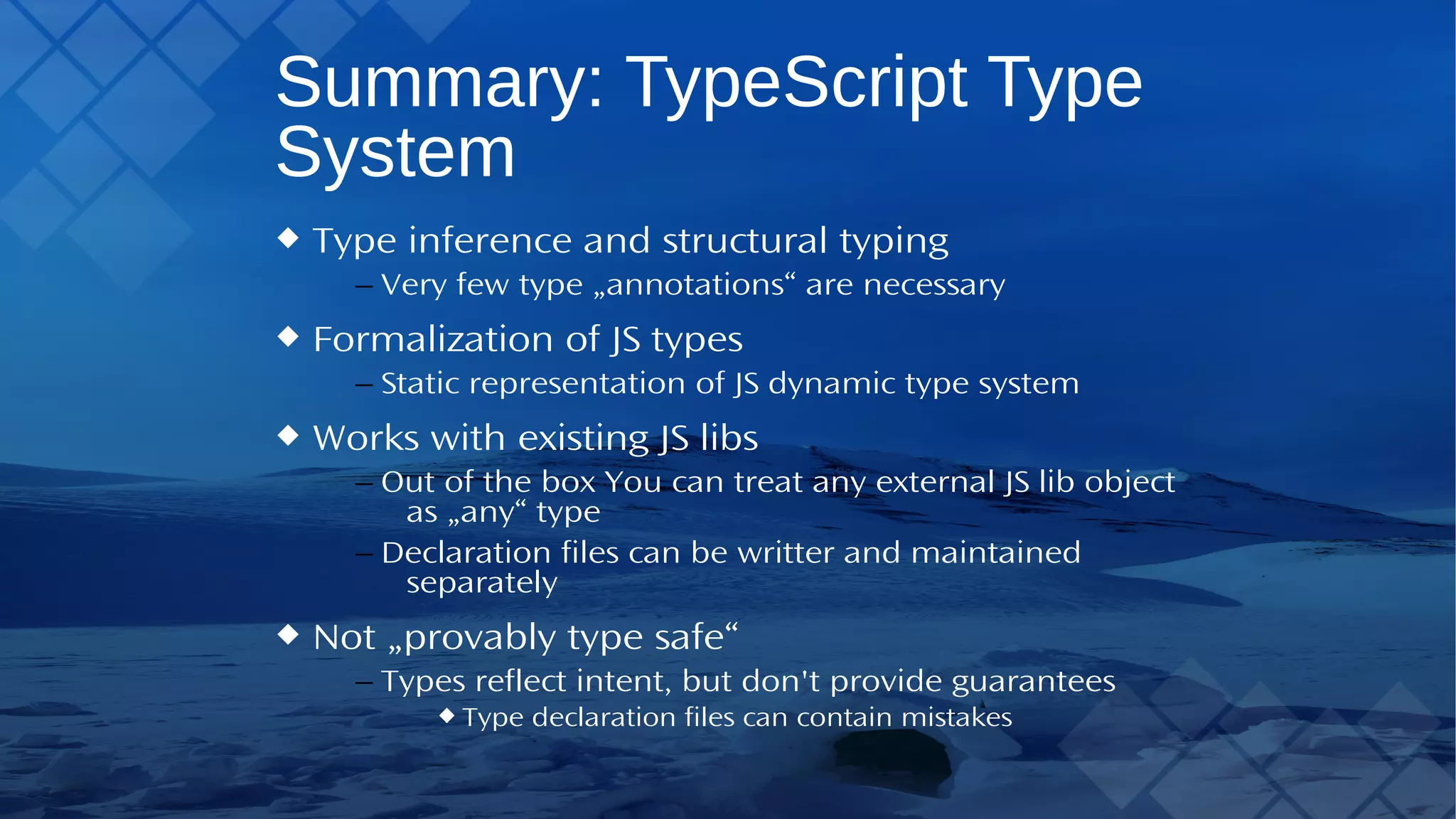 Summary: TypeScript Type System

◆ Type inference and structural typing

– Very few type „annotations“ are necessary

◆ Formalization of JS types

– Static representation of JS dynamic type system

◆ Works with existing JS libs

– Out of the box You can treat any external JS lib object as „any“ type

– Declaration files can be writter and maintained separately

◆ Not „provably type safe“

– Types reflect intent, but don't provide guarantees

◆ Type declaration files can contain mistakes